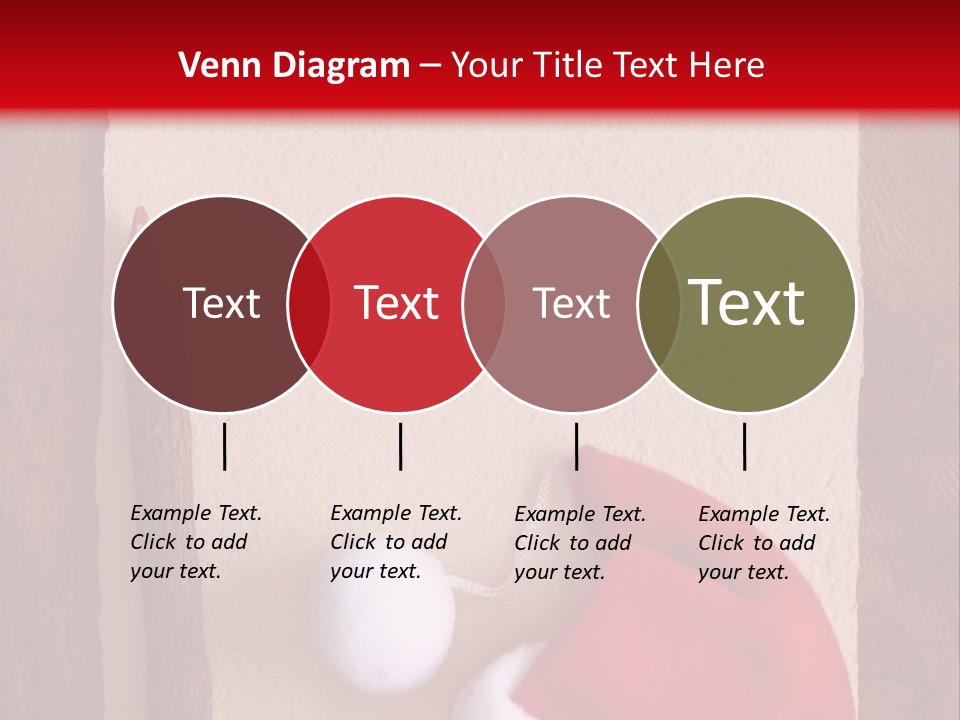 Venn Diagram – Your Title Text Here

Text

Text

Text

Text

Example Text. Click to add your text.

Example Text. Click to add your text.

Example Text. Click to add your text.

Example Text. Click to add your text.